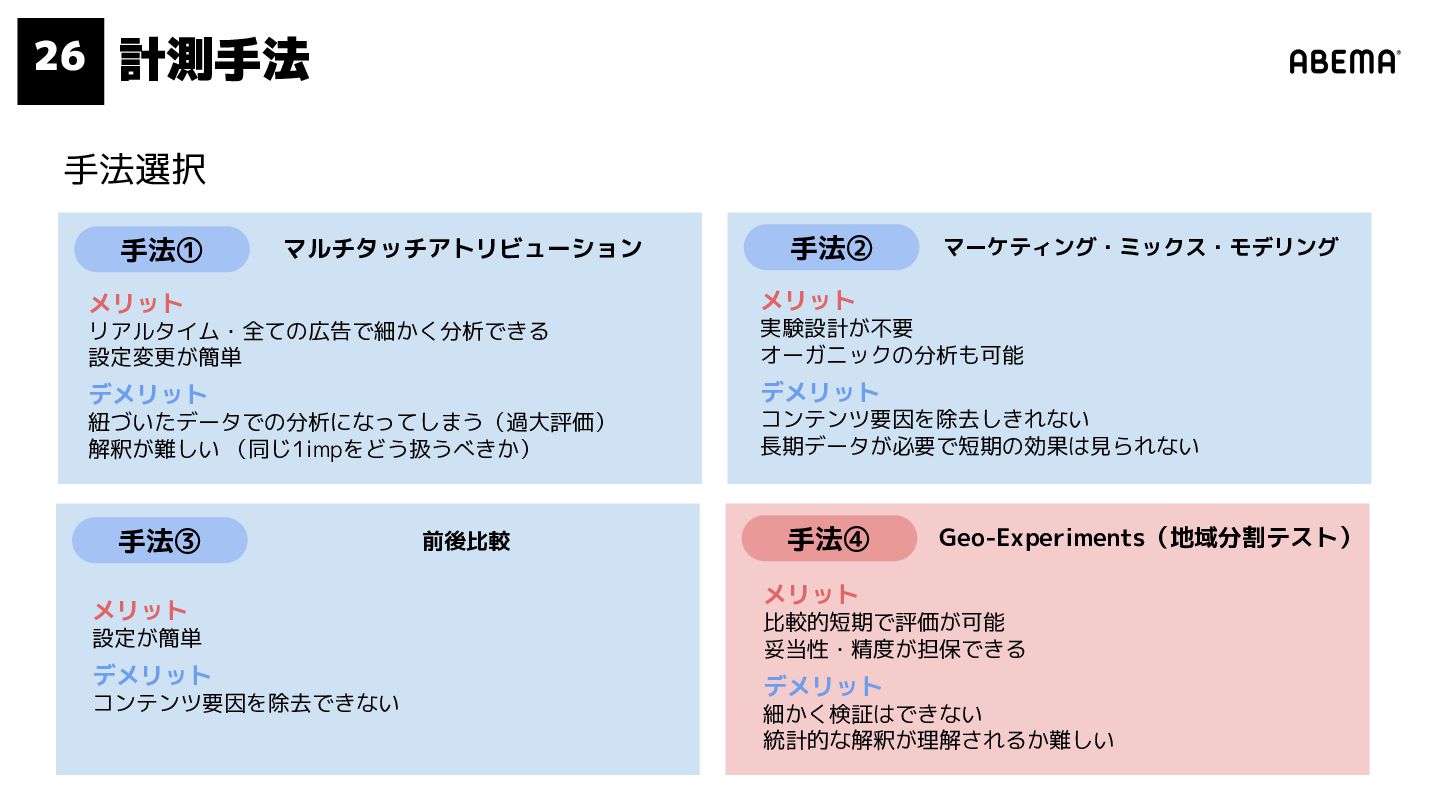 26 計測手法

ABEMA

手法選択

手法① マルチタッチアトリビューション

メリット
リアルタイム・全ての広告で細かく分析できる
設定変更が簡単

デメリット
紐づいたデータでの分析になってしまう（過大評価）
解釈が難しい（同じ1impをどう扱うべきか）

手法② マーケティング・ミックス・モデリング

メリット
実験設計が不要
オーガニックの分析も可能

デメリット
コンテンツ要因を除去しきれない
長期データが必要で短期の効果は見られない

手法③ 前後比較

メリット
設定が簡単

デメリット
コンテンツ要因を除去できない

手法④ Geo-Experiments（地域分割テスト）

メリット
比較的短期で評価が可能
妥当性・精度が担保できる

デメリット
細かく検証はできない
統計的な解釈が理解されるか難しい